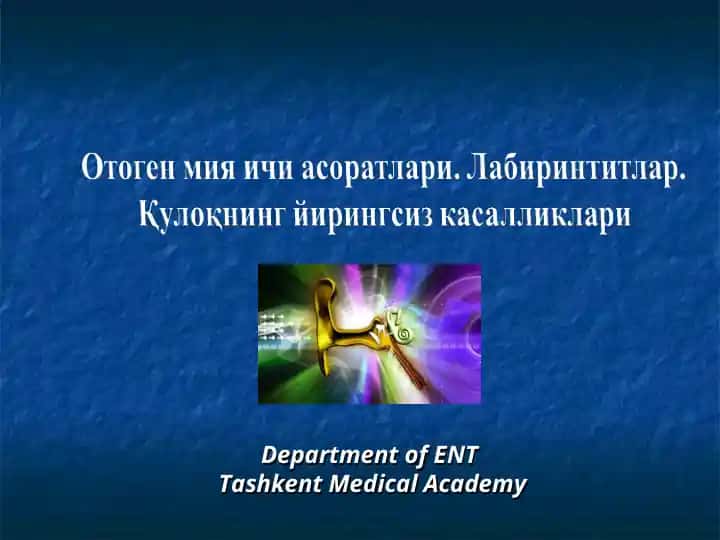 Отоген мия ичи асоратлари. Лабиринтитлар. Қулоқнинг йирингсиз касалликлари

Department of ENT
Tashkent Medical Academy